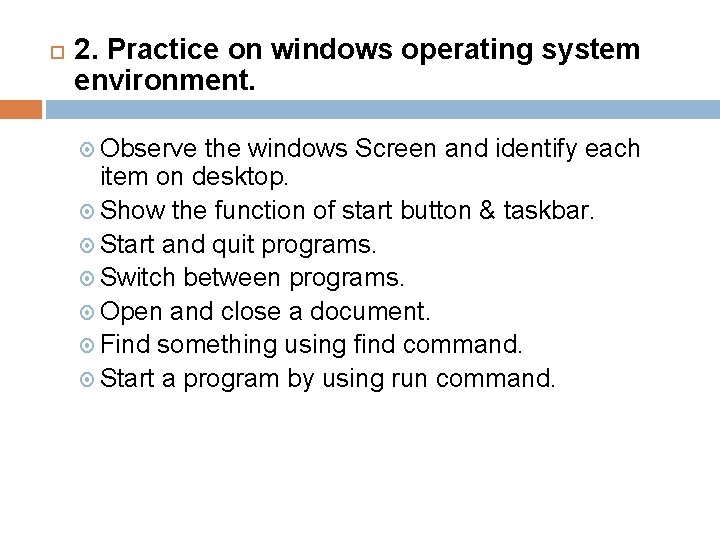 2. Practice on windows operating system environment.

Observe the windows Screen and identify each item on desktop.
Show the function of start button & taskbar.
Start and quit programs.
Switch between programs.
Open and close a document.
Find something using find command.
Start a program by using run command.